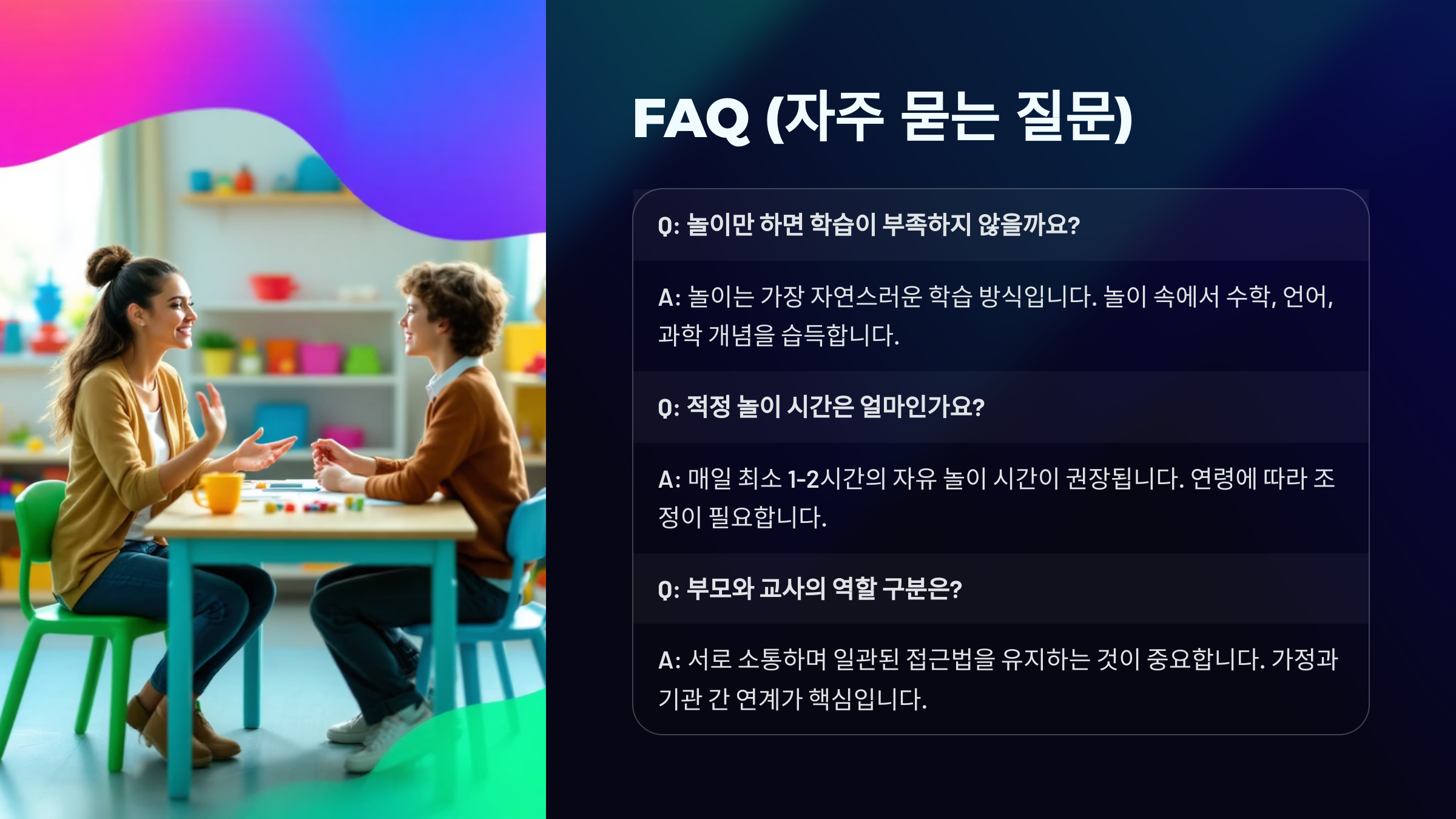 FAQ (자주 묻는 질문)

Q: 놀이만 하면 학습이 부족하지 않을까요?

A: 놀이는 가장 자연스러운 학습 방식입니다. 놀이 속에서 수학, 언어, 과학 개념을 습득합니다.

Q: 적정 놀이 시간은 얼마인가요?

A: 매일 최소 1-2시간의 자유 놀이 시간이 권장됩니다. 연령에 따라 조정이 필요합니다.

Q: 부모와 교사의 역할 구분은?

A: 서로 소통하며 일관된 접근법을 유지하는 것이 중요합니다. 가정과 기관 간 연계가 핵심입니다.